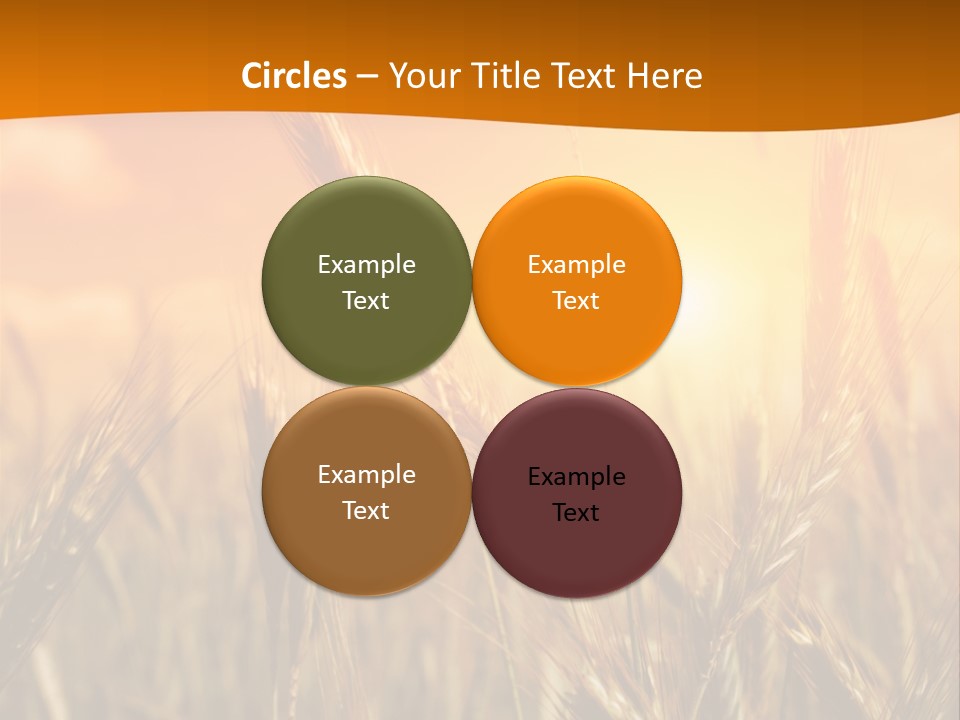 Circles – Your Title Text Here

Example Text

Example Text

Example Text

Example Text